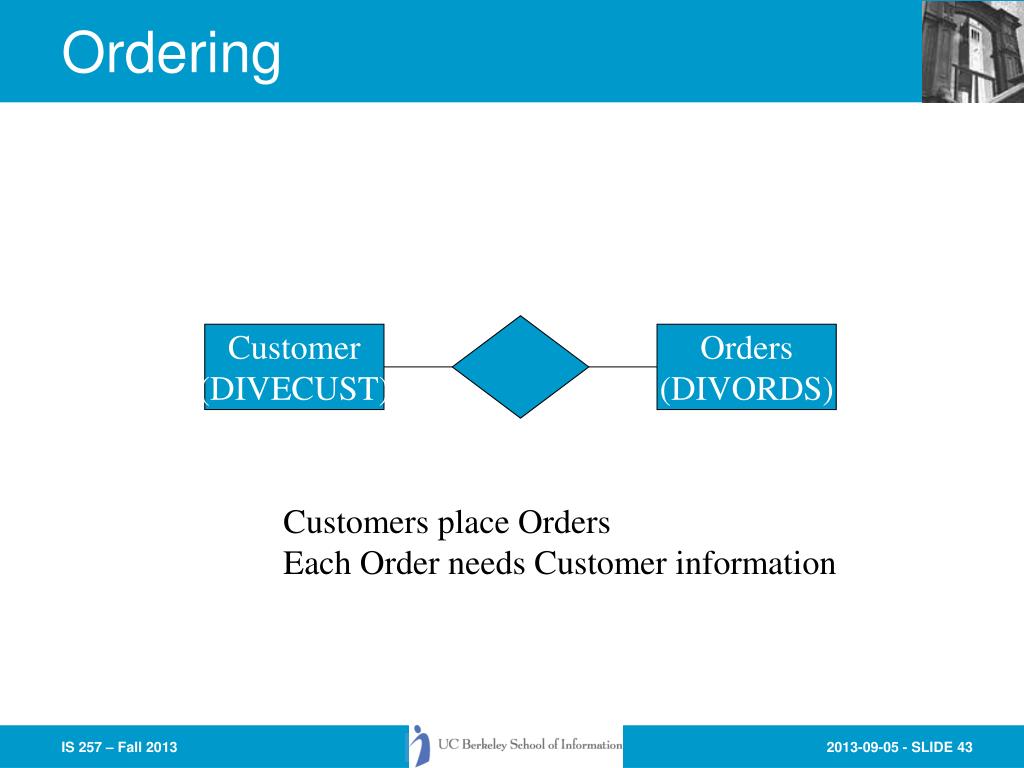 Ordering

Customer
(DIVECUST)

Orders
(DIVORDS)

Customers place Orders
Each Order needs Customer information

IS 257 – Fall 2013

UC Berkeley School of Information

2013-09-05 - SLIDE 43